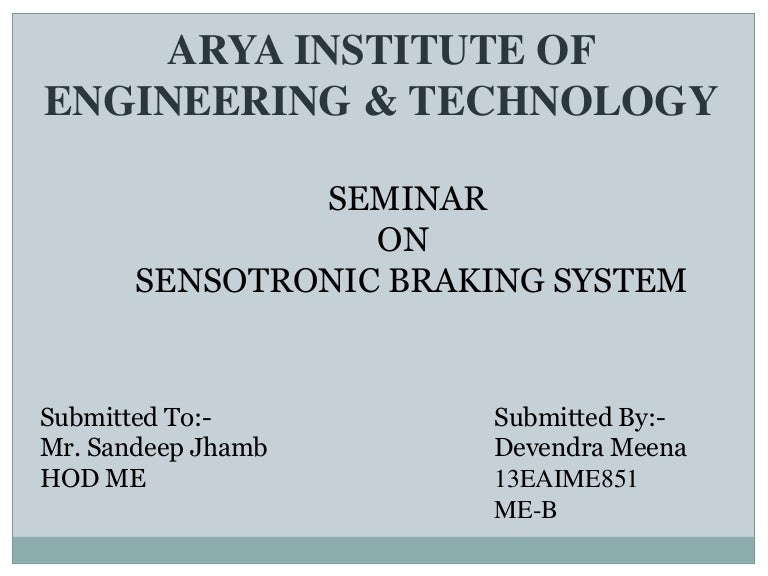 ARYA INSTITUTE OF ENGINEERING & TECHNOLOGY

SEMINAR
ON
SENSOTRONIC BRAKING SYSTEM

Submitted To:-
Mr. Sandeep Jhamb
HOD ME

Submitted By:-
Devendra Meena
13EAIME851
ME-B